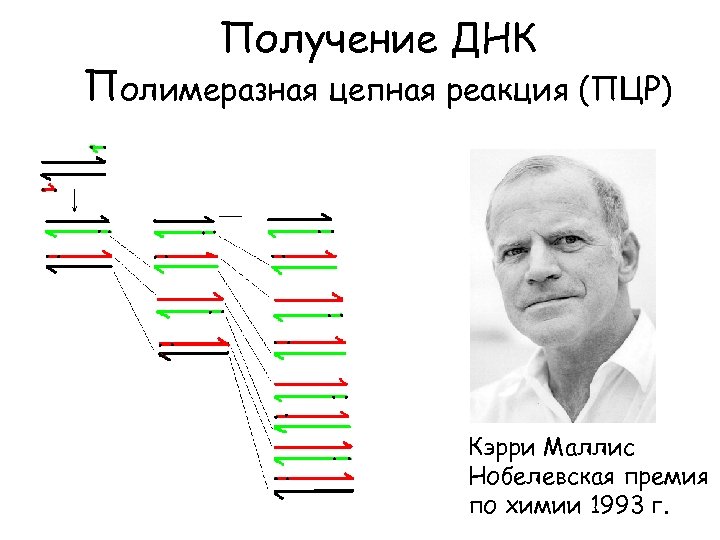 Получение ДНК
Полимеразная цепная реакция (ПЦР)

Кэрри Маллис
Нобелевская премия по химии 1993 г.